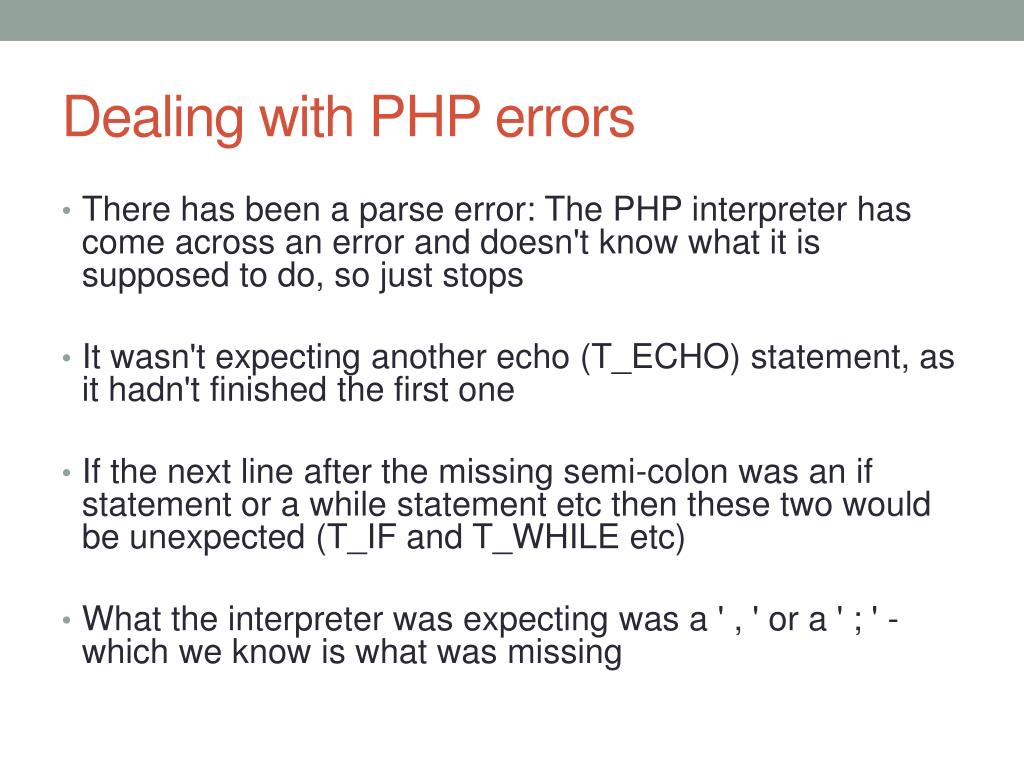 Dealing with PHP errors

• There has been a parse error: The PHP interpreter has come across an error and doesn't know what it is supposed to do, so just stops

• It wasn't expecting another echo (T_ECHO) statement, as it hadn't finished the first one

• If the next line after the missing semi-colon was an if statement or a while statement etc then these two would be unexpected (T_IF and T_WHILE etc)

• What the interpreter was expecting was a ' , ' or a ' ; ' - which we know is what was missing